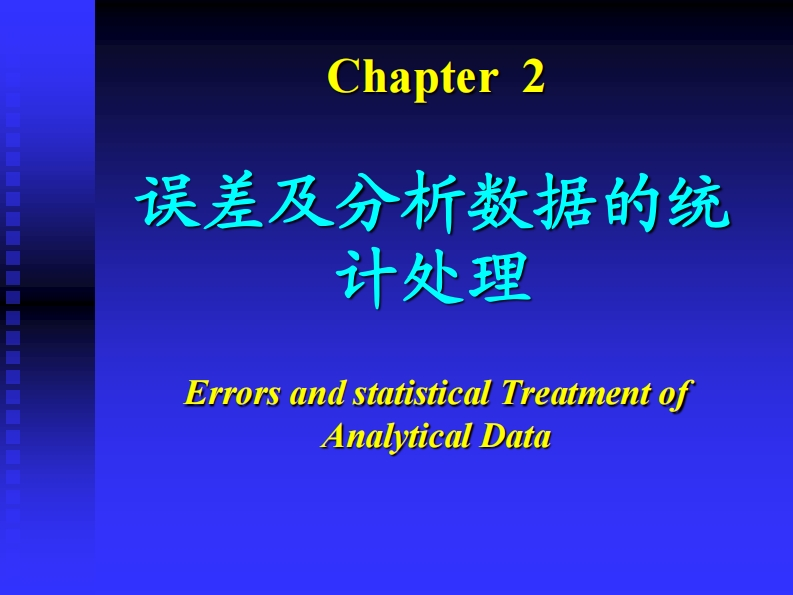 Chapter 2

误差及分析数据的统计处理

Errors and statistical Treatment of Analytical Data